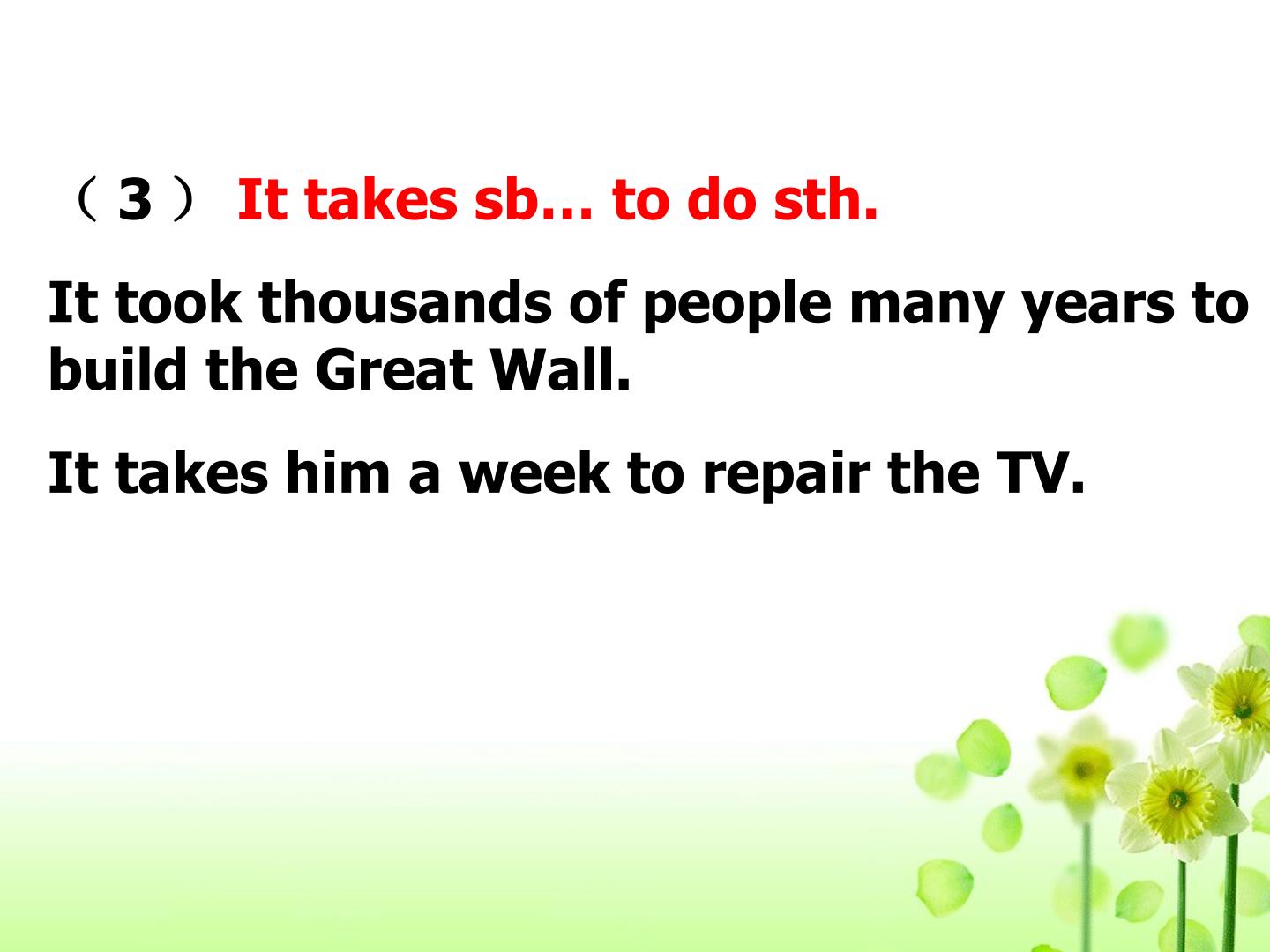 （3） It takes sb… to do sth.

It took thousands of people many years to build the Great Wall.

It takes him a week to repair the TV.